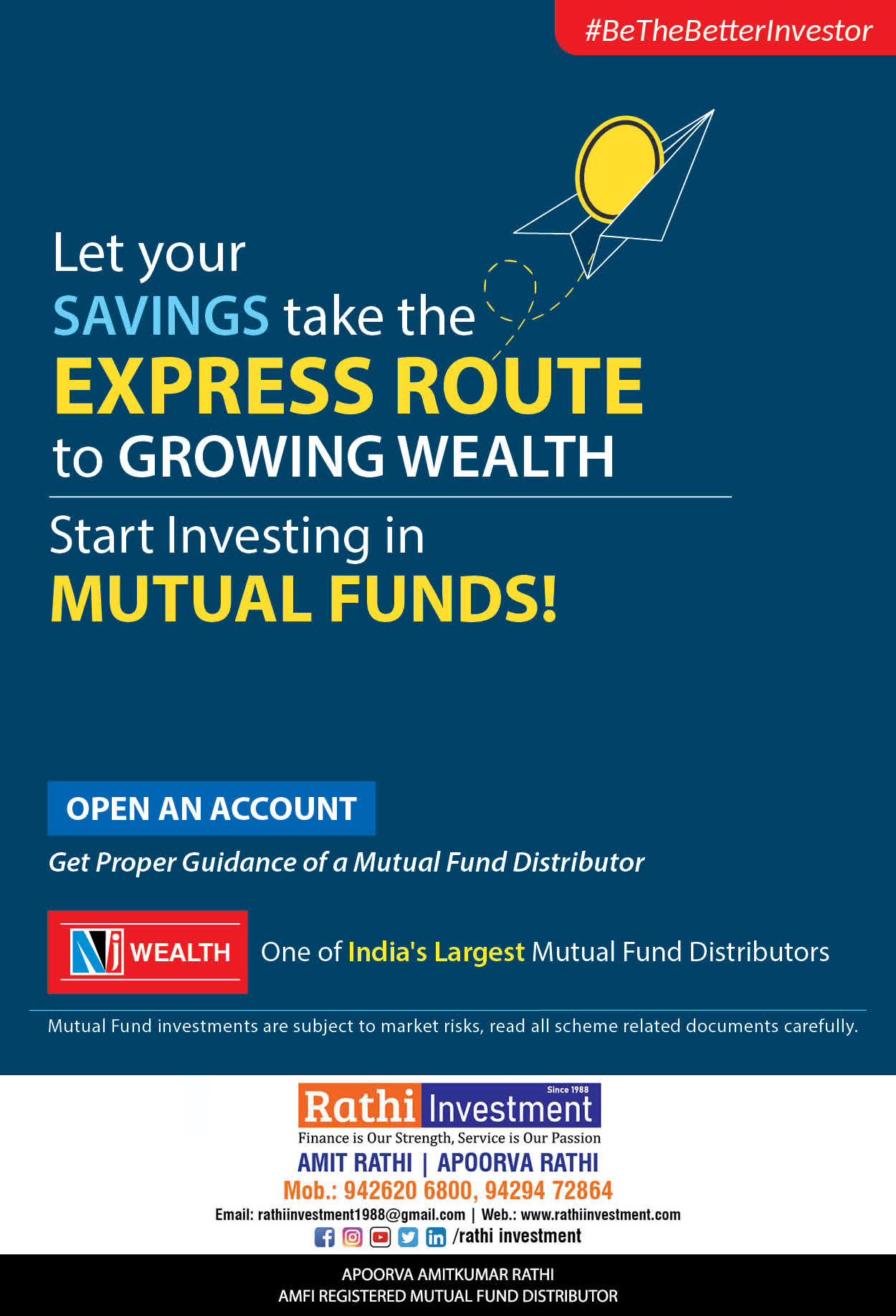 #BeTheBetterInvestor

Let your SAVINGS take the EXPRESS ROUTE to GROWING WEALTH

Start Investing in MUTUAL FUNDS!

OPEN AN ACCOUNT

Get Proper Guidance of a Mutual Fund Distributor

NJ WEALTH One of India's Largest Mutual Fund Distributors

Mutual Fund investments are subject to market risks, read all scheme related documents carefully.

Since 1988
Rathi Investment
Finance is Our Strength, Service is Our Passion
AMIT RATHI | APOORVA RATHI
Mob.: 942620 6800, 94294 72864
Email: rathiinvestment1988@gmail.com | Web.: www.rathiinvestment.com
/rathi investment

APOORVA AMITKUMAR RATHI
AMFI REGISTERED MUTUAL FUND DISTRIBUTOR